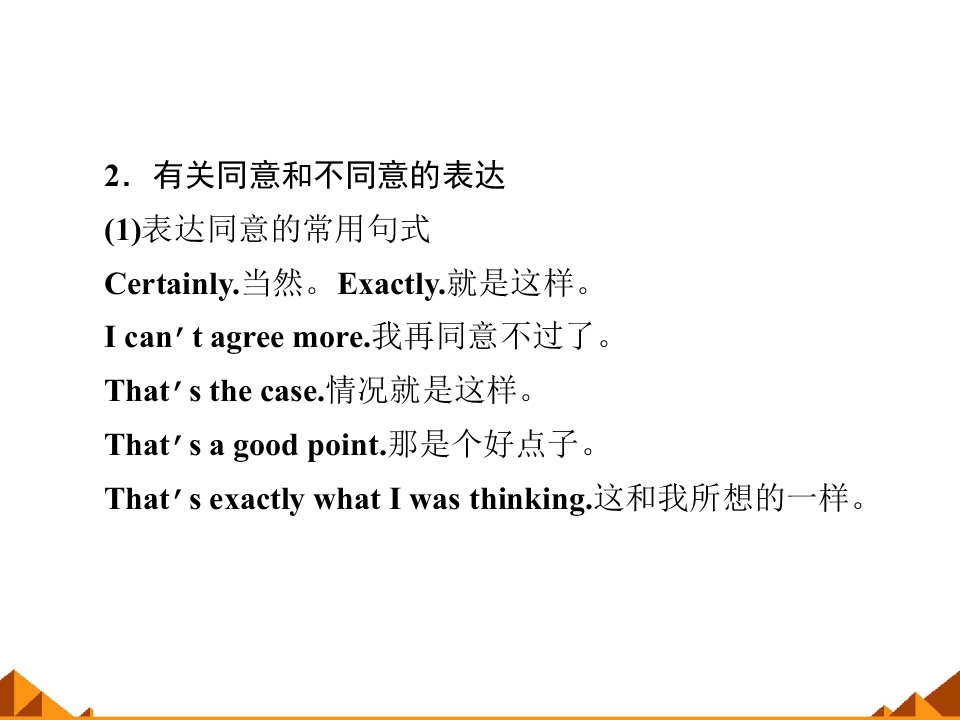 2．有关同意和不同意的表达

(1)表达同意的常用句式

Certainly.当然。Exactly.就是这样。

I can't agree more.我再同意不过了。

That's the case.情况就是这样。

That's a good point.那是个好点子。

That's exactly what I was thinking.这和我所想的一样。